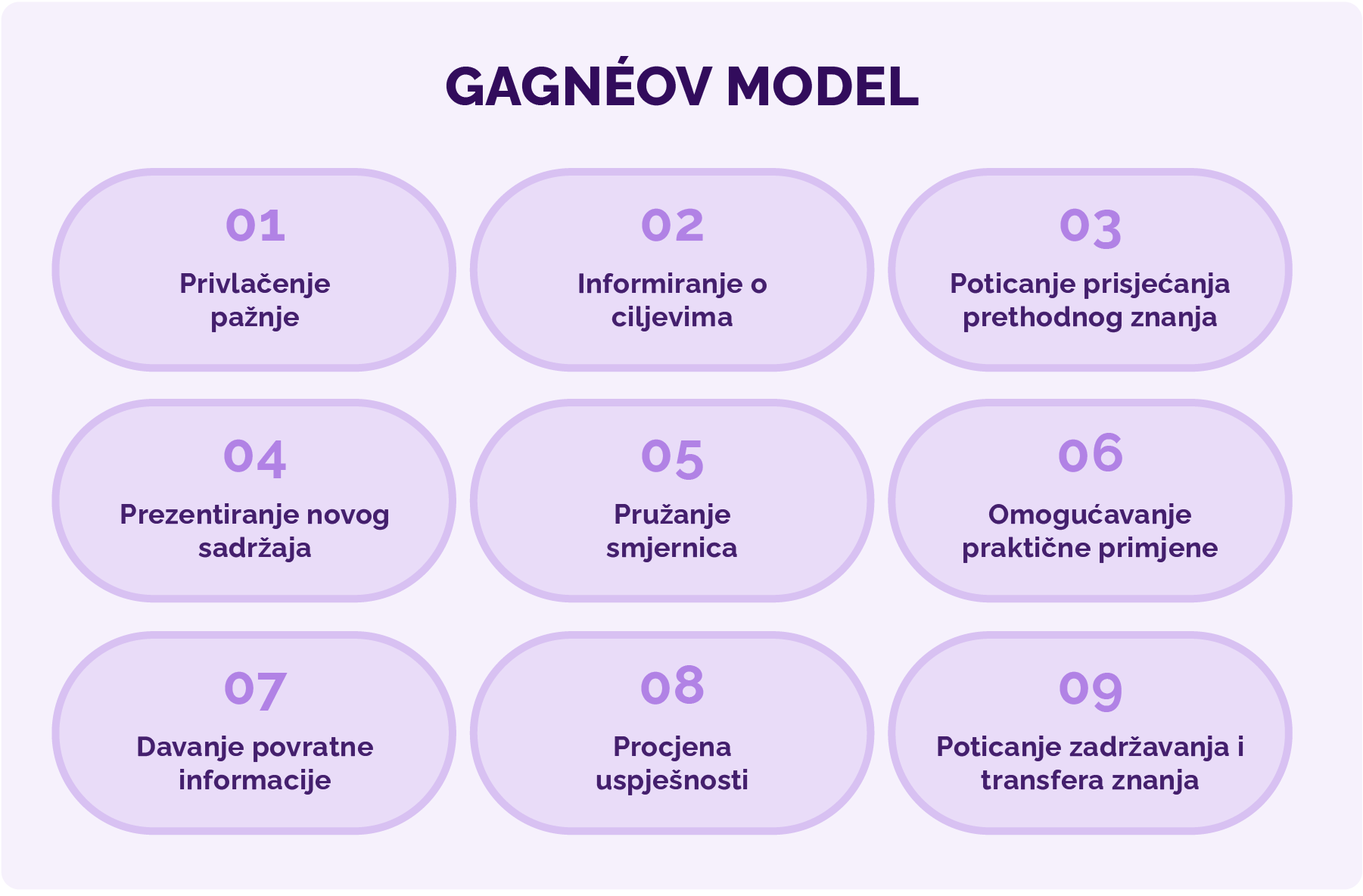 GAGNÉOV MODEL

01
Privlačenje pažnje

02
Informiranje o ciljevima

03
Poticanje prisjećanja prethodnog znanja

04
Prezentiranje novog sadržaja

05
Pružanje smjernica

06
Omogućavanje praktične primjene

07
Davanje povratne informacije

08
Procjena uspješnosti

09
Poticanje zadržavanja i transfera znanja